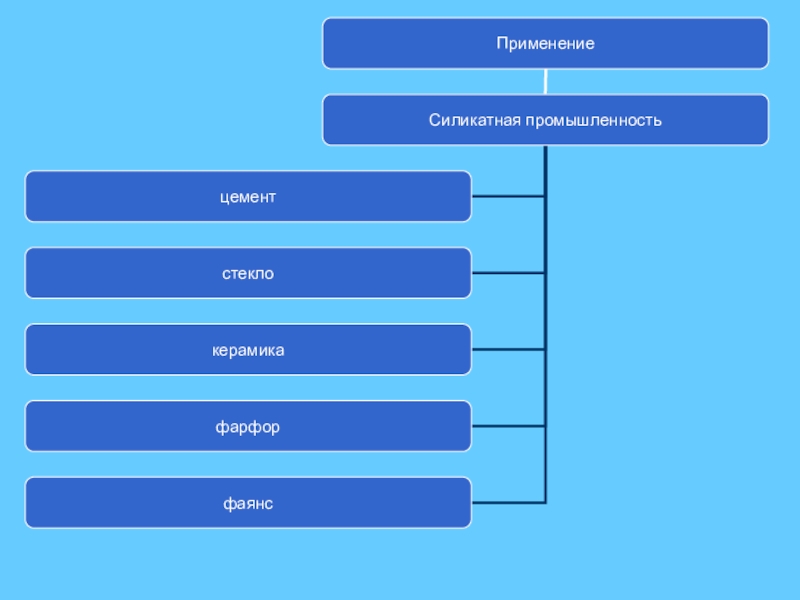 Применение

Силикатная промышленность

цемент

стекло

керамика

фарфор

фаянс